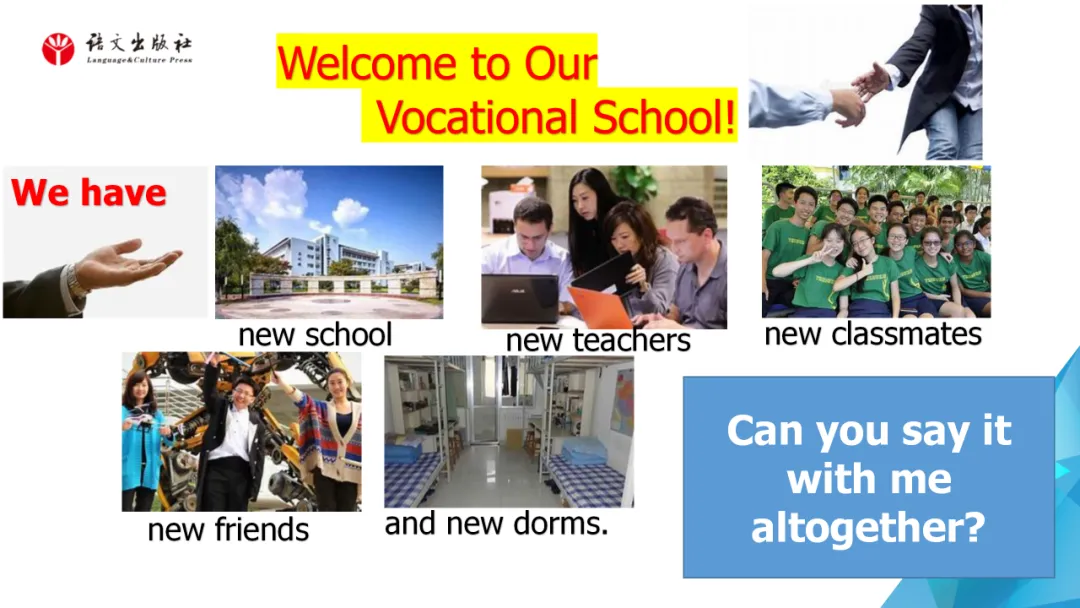 语文出版社
Language&Culture Press

Welcome to Our Vocational School!

We have

new school

new teachers

new classmates

new friends

and new dorms.

Can you say it with me altogether?